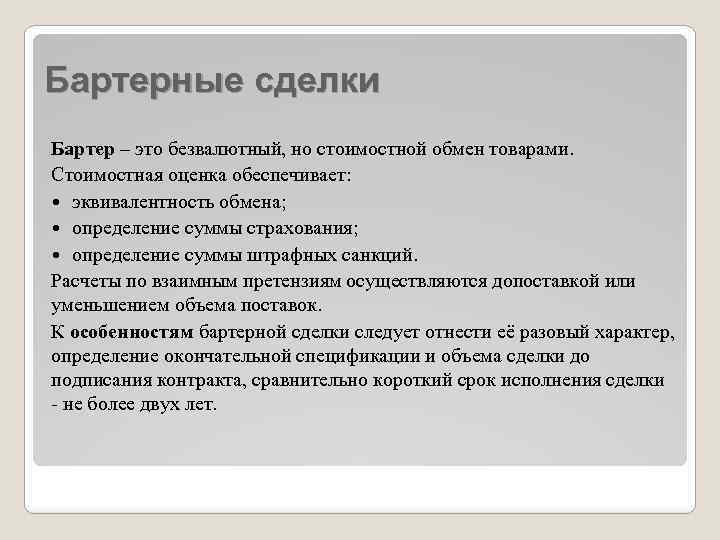 Бартерные сделки

Бартер – это безвалютный, но стоимостной обмен товарами.

Стоимостная оценка обеспечивает:

• эквивалентность обмена;
• определение суммы страхования;
• определение суммы штрафных санкций.

Расчеты по взаимным претензиям осуществляются допоставкой или уменьшением объема поставок.

К особенностям бартерной сделки следует отнести её разовый характер, определение окончательной спецификации и объема сделки до подписания контракта, сравнительно короткий срок исполнения сделки - не более двух лет.